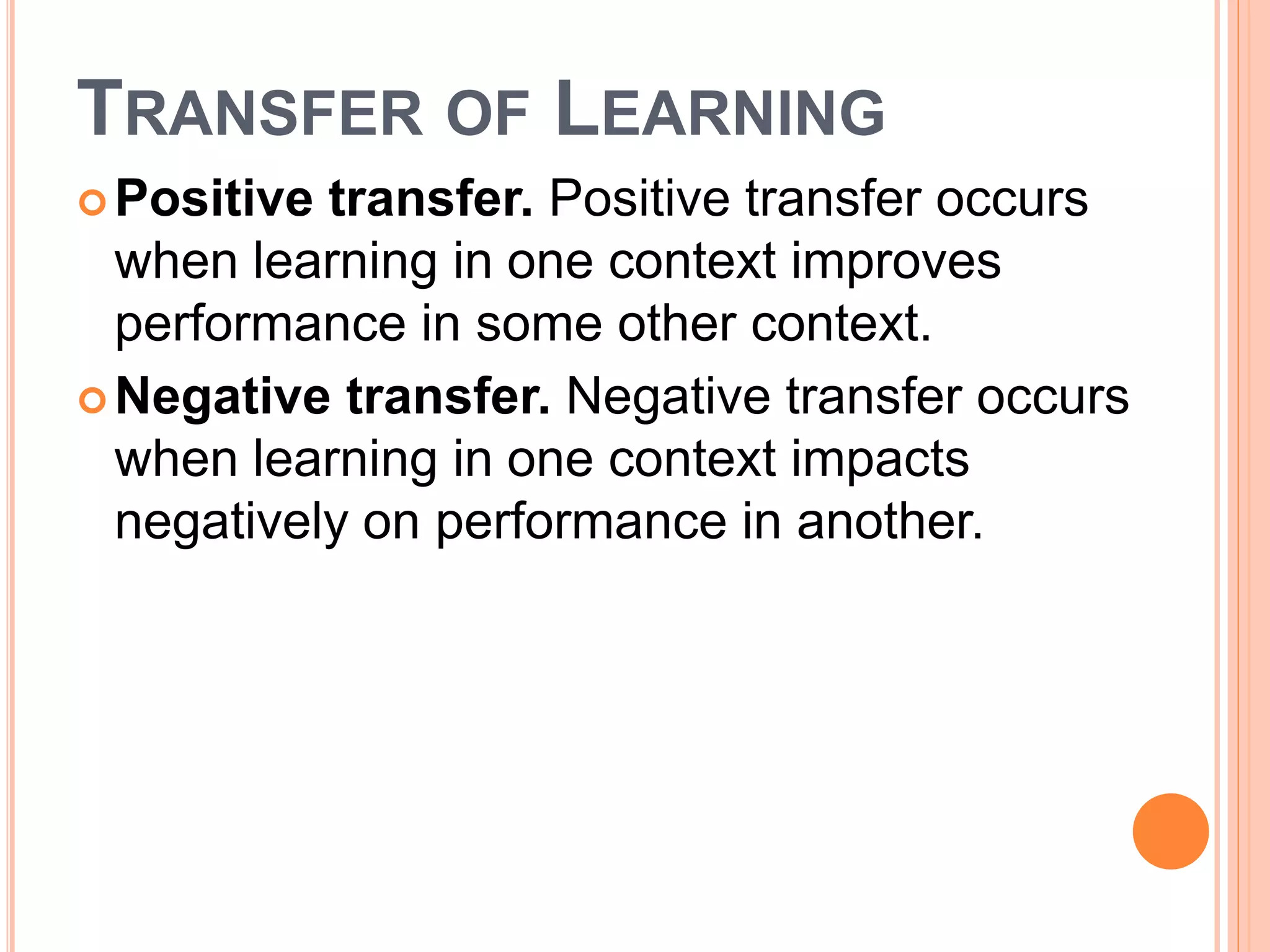 TRANSFER OF LEARNING

Positive transfer. Positive transfer occurs when learning in one context improves performance in some other context.

Negative transfer. Negative transfer occurs when learning in one context impacts negatively on performance in another.